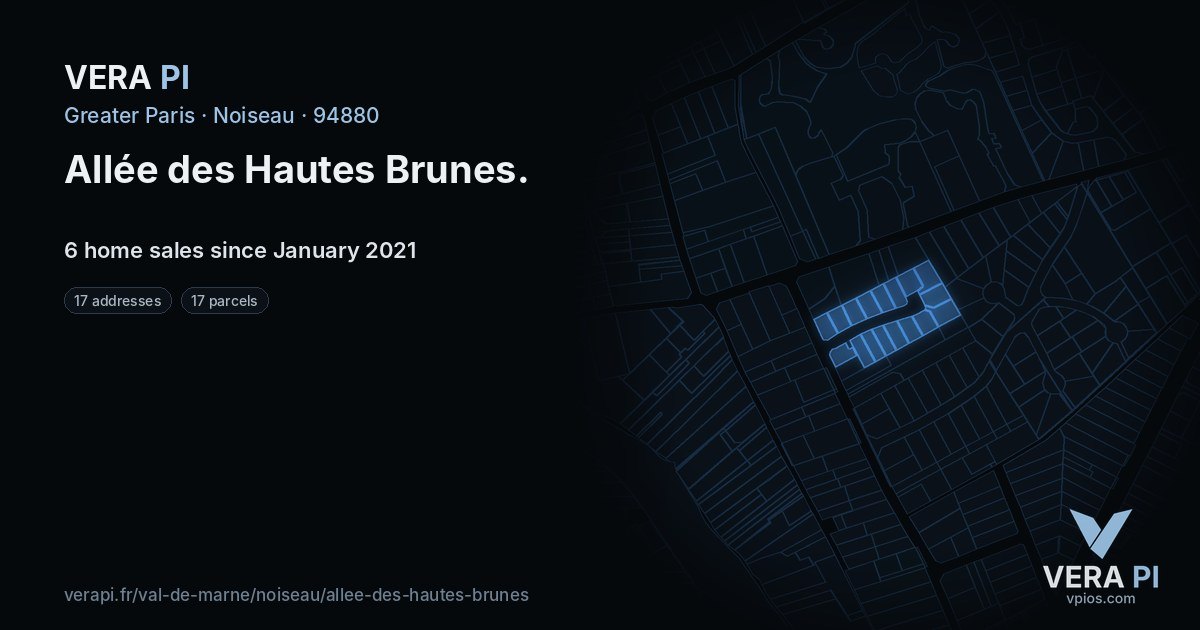 VERA PI

Greater Paris · Noiseau · 94880

Allée des Hautes Brunes.

6 home sales since January 2021

17 addresses

17 parcels

verapi.fr/val-de-marne/noiseau/allee-des-hautes-brunes

VERA PI
vpios.com